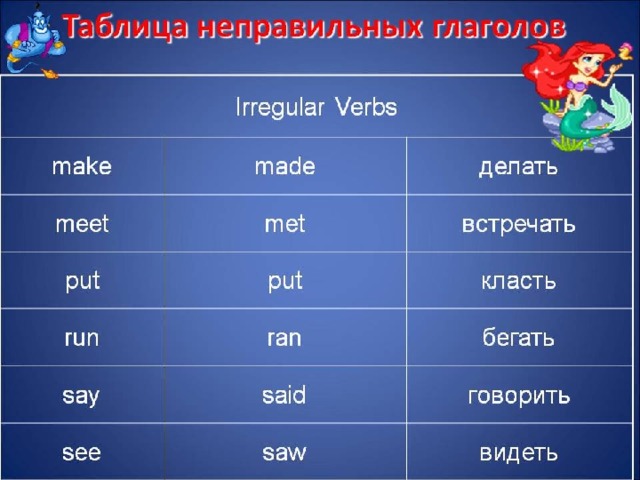 Таблица неправильных глаголов

| Irregular Verbs | | |
|---|---|---|
| make | made | делать |
| meet | met | встречать |
| put | put | класть |
| run | ran | бегать |
| say | said | говорить |
| see | saw | видеть |